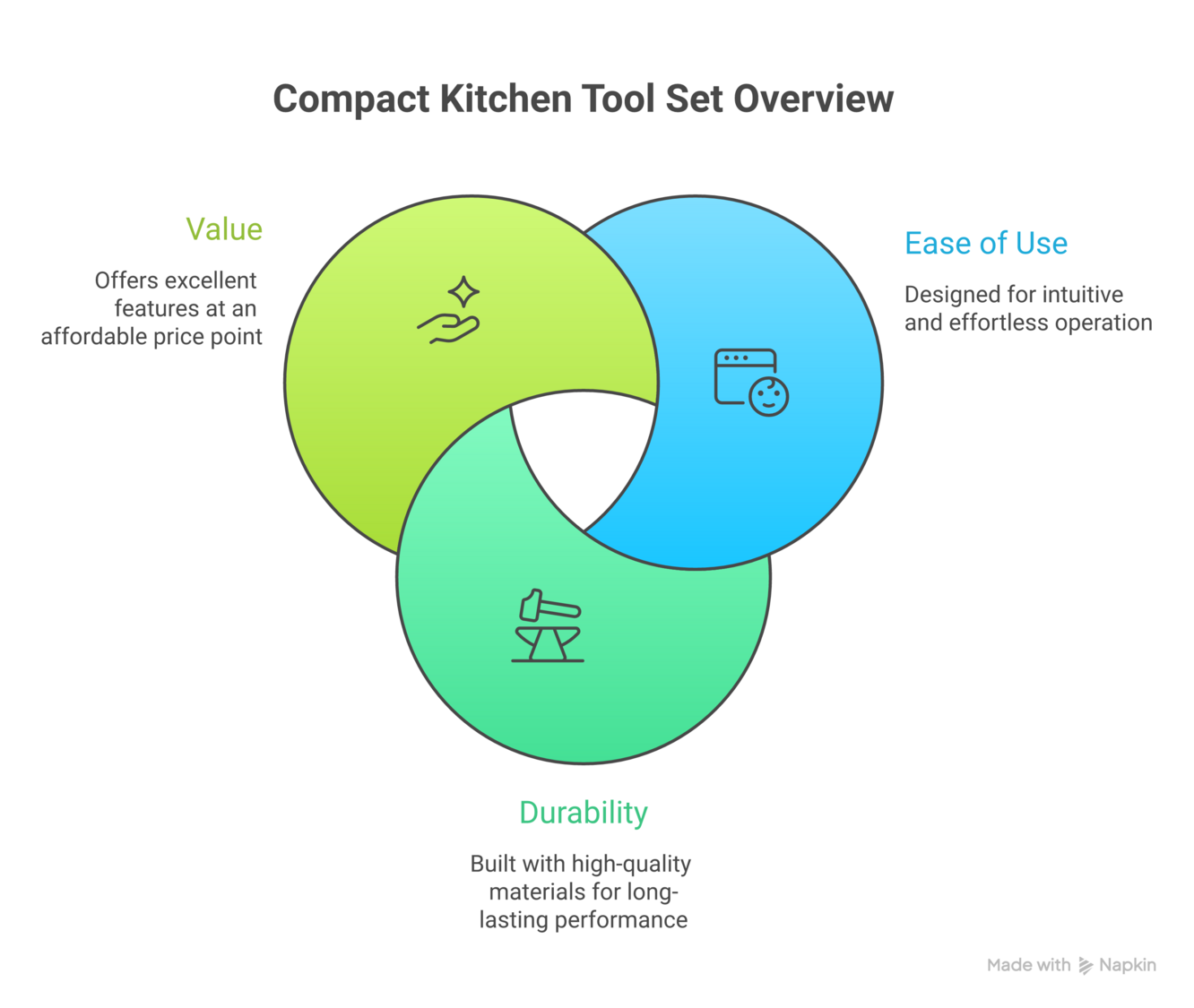 Compact Kitchen Tool Set Overview

Value

Offers excellent features at an affordable price point

Ease of Use

Designed for intuitive and effortless operation

Durability

Built with high-quality materials for long-lasting performance

Made with Napkin